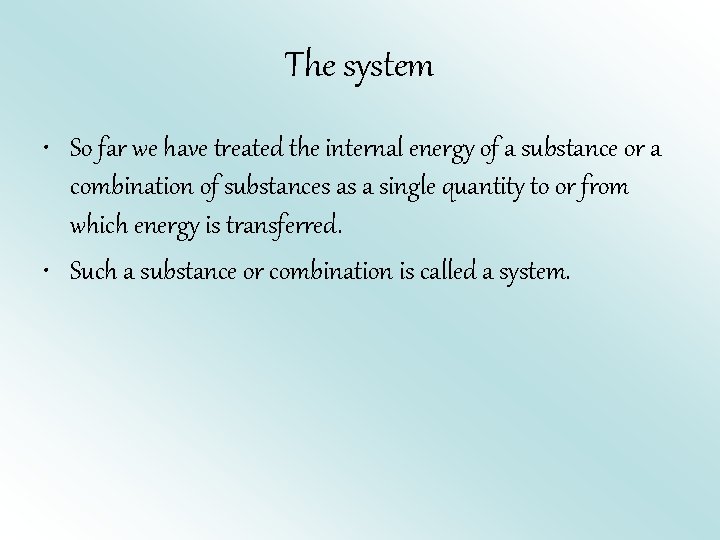 The system

• So far we have treated the internal energy of a substance or a combination of substances as a single quantity to or from which energy is transferred.
• Such a substance or combination is called a system.